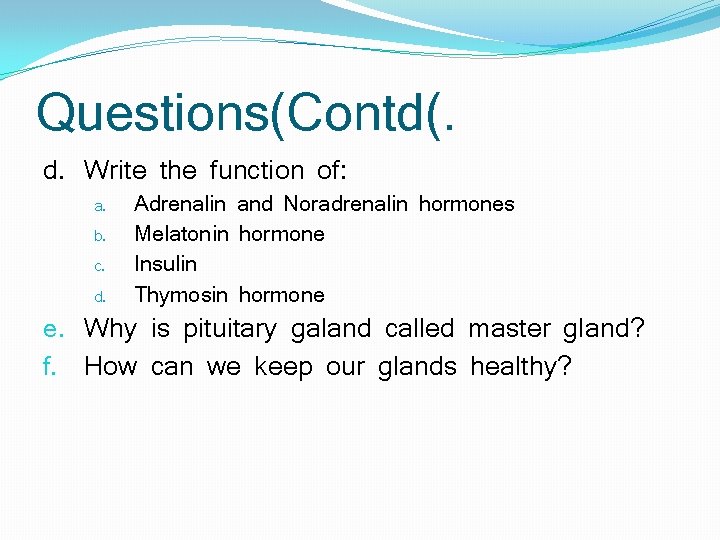 Questions(Contd(.

d. Write the function of:

a. Adrenalin and Noradrenalin hormones
b. Melatonin hormone
c. Insulin
d. Thymosin hormone

e. Why is pituitary galand called master gland?
f. How can we keep our glands healthy?